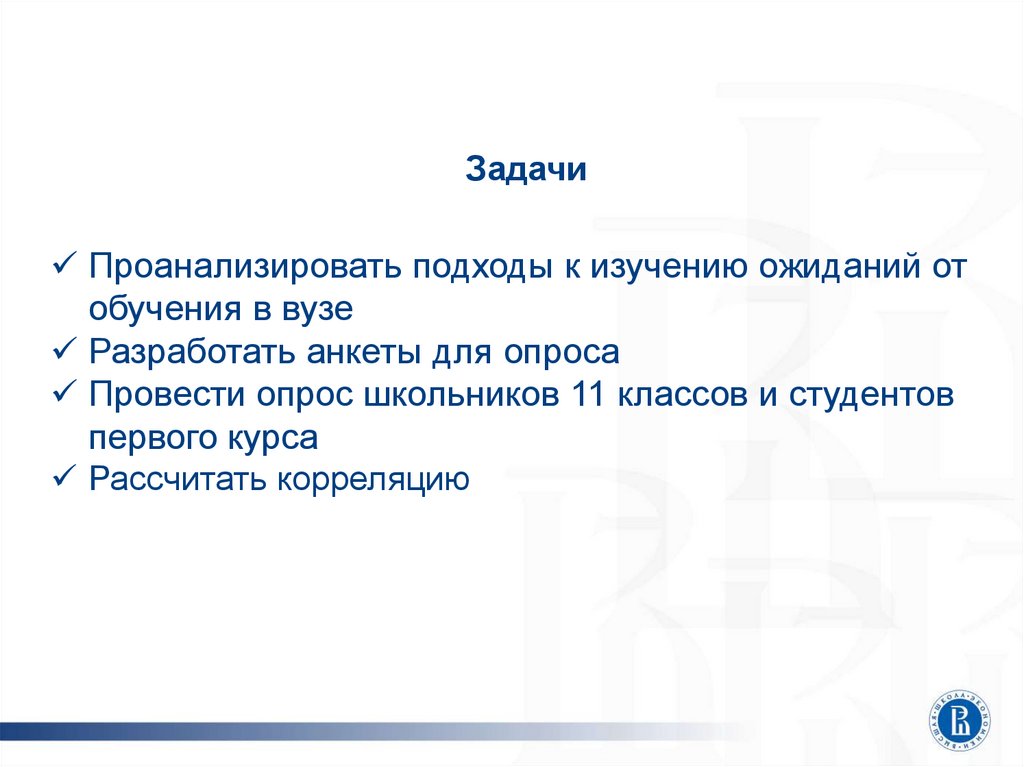 Задачи

✓ Проанализировать подходы к изучению ожиданий от обучения в вузе
✓ Разработать анкеты для опроса
✓ Провести опрос школьников 11 классов и студентов первого курса
✓ Рассчитать корреляцию

ВЫСШАЯ ШКОЛА ЭКОНОМИКИ